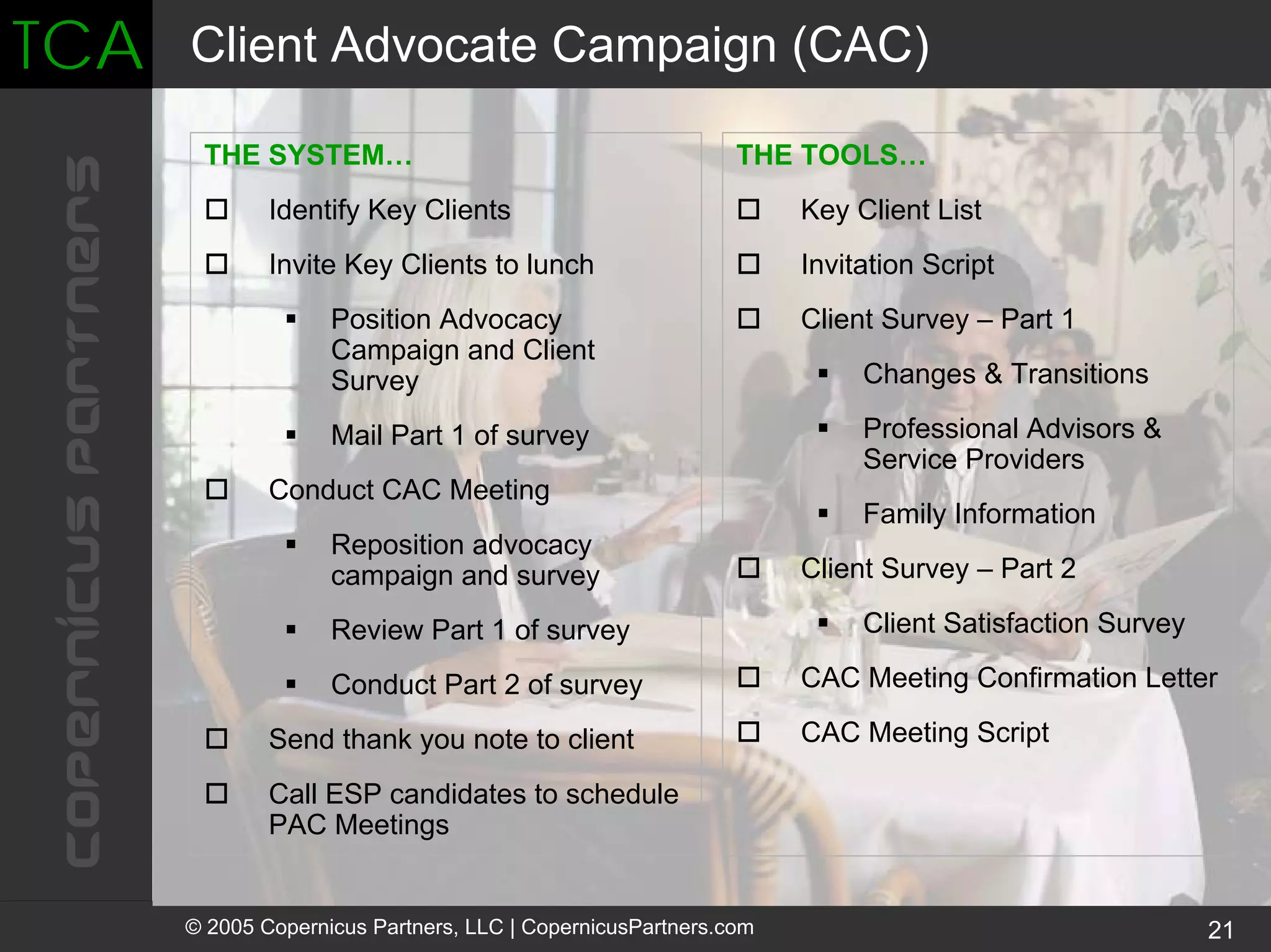 TCA

Client Advocate Campaign (CAC)

copernicus partners

THE SYSTEM…

☐ Identify Key Clients

☐ Invite Key Clients to lunch

▪ Position Advocacy Campaign and Client Survey

▪ Mail Part 1 of survey

☐ Conduct CAC Meeting

▪ Reposition advocacy campaign and survey

▪ Review Part 1 of survey

▪ Conduct Part 2 of survey

☐ Send thank you note to client

☐ Call ESP candidates to schedule PAC Meetings

THE TOOLS…

☐ Key Client List

☐ Invitation Script

☐ Client Survey – Part 1

▪ Changes & Transitions

▪ Professional Advisors & Service Providers

▪ Family Information

☐ Client Survey – Part 2

▪ Client Satisfaction Survey

☐ CAC Meeting Confirmation Letter

☐ CAC Meeting Script

© 2005 Copernicus Partners, LLC | CopernicusPartners.com

21